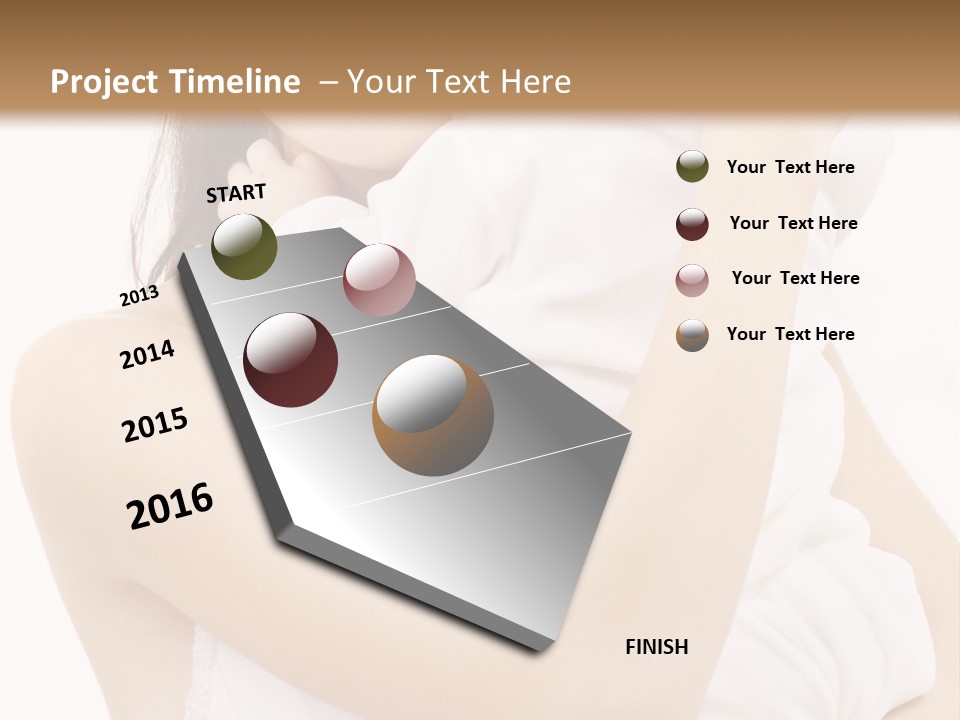 Project Timeline – Your Text Here

START

2013

2014

2015

2016

FINISH

Your Text Here

Your Text Here

Your Text Here

Your Text Here